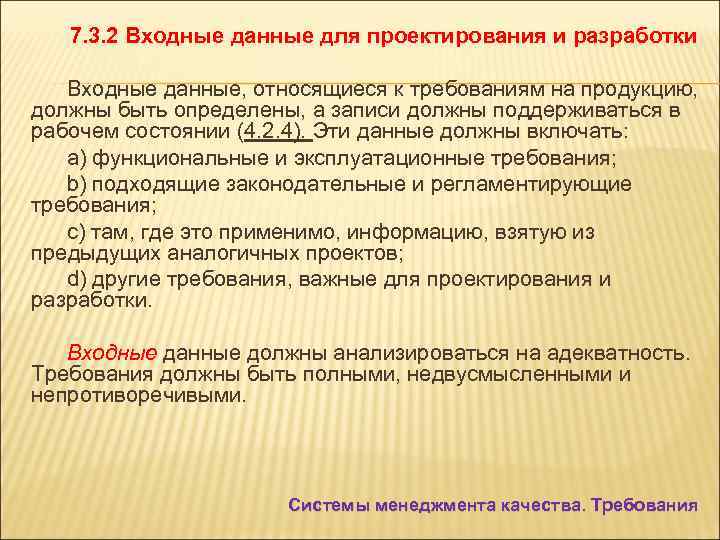 7.3.2 Входные данные для проектирования и разработки

Входные данные, относящиеся к требованиям на продукцию, должны быть определены, а записи должны поддерживаться в рабочем состоянии (4.2.4). Эти данные должны включать:

a) функциональные и эксплуатационные требования;

b) подходящие законодательные и регламентирующие требования;

c) там, где это применимо, информацию, взятую из предыдущих аналогичных проектов;

d) другие требования, важные для проектирования и разработки.

Входные данные должны анализироваться на адекватность. Требования должны быть полными, недвусмысленными и непротиворечивыми.

Системы менеджмента качества. Требования